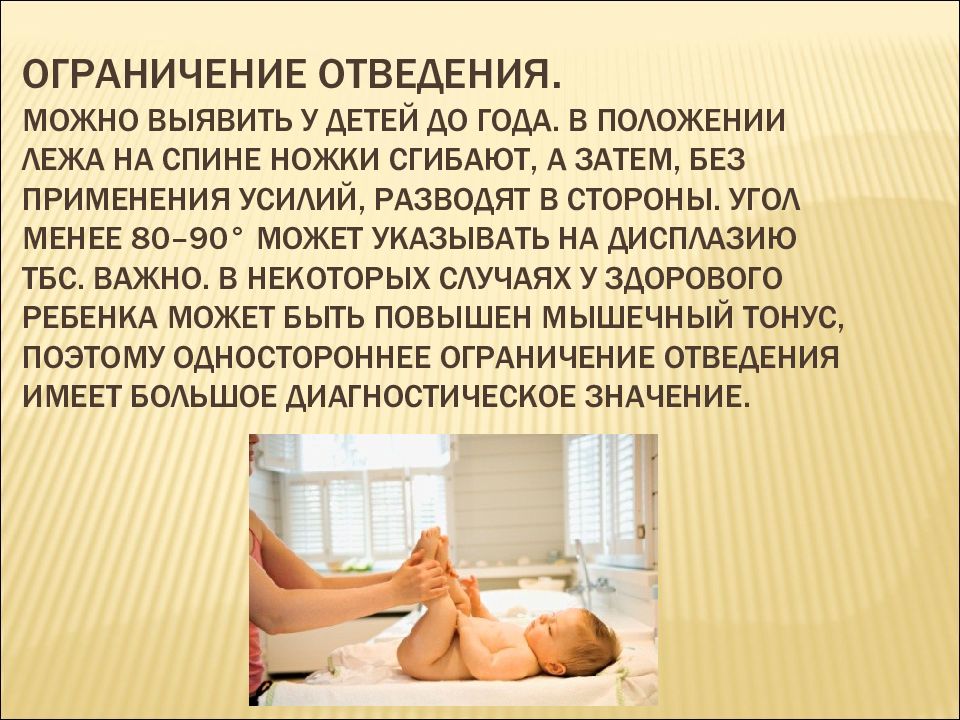 ОГРАНИЧЕНИЕ ОТВЕДЕНИЯ.
МОЖНО ВЫЯВИТЬ У ДЕТЕЙ ДО ГОДА. В ПОЛОЖЕНИИ ЛЕЖА НА СПИНЕ НОЖКИ СГИБАЮТ, А ЗАТЕМ, БЕЗ ПРИМЕНЕНИЯ УСИЛИЙ, РАЗВОДЯТ В СТОРОНЫ. УГОЛ МЕНЕЕ 80–90° МОЖЕТ УКАЗЫВАТЬ НА ДИСПЛАЗИЮ ТБС. ВАЖНО. В НЕКОТОРЫХ СЛУЧАЯХ У ЗДОРОВОГО РЕБЕНКА МОЖЕТ БЫТЬ ПОВЫШЕН МЫШЕЧНЫЙ ТОНУС, ПОЭТОМУ ОДНОСТОРОННЕЕ ОГРАНИЧЕНИЕ ОТВЕДЕНИЯ ИМЕЕТ БОЛЬШОЕ ДИАГНОСТИЧЕСКОЕ ЗНАЧЕНИЕ.